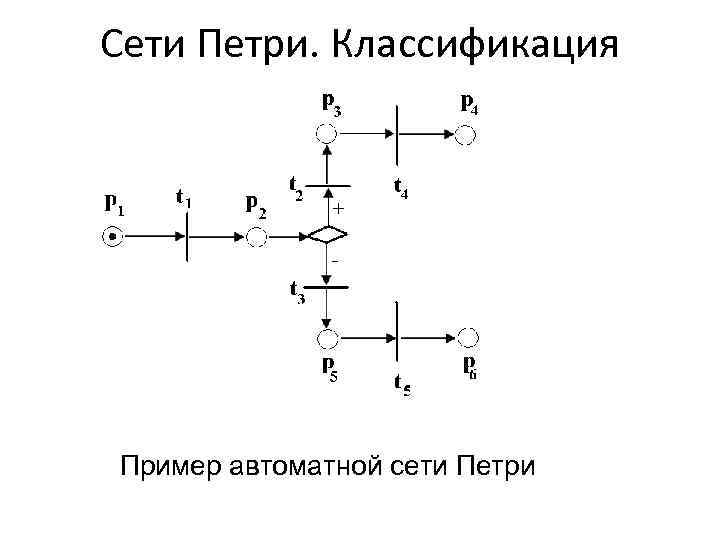 Сети Петри. Классификация

$p_3$ $p_4$

$t_2$ $t_4$

$p_1$ $t_1$ $p_2$

+

-

$t_3$

$p_5$ $t_5$ $p_6$

Пример автоматной сети Петри